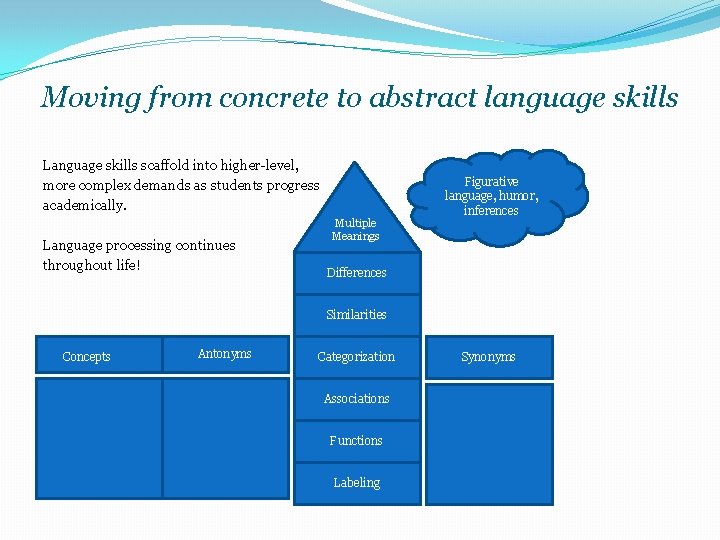 Moving from concrete to abstract language skills

Language skills scaffold into higher-level, more complex demands as students progress academically.

Language processing continues throughout life!

Figurative language, humor, inferences

Multiple Meanings

Differences

Similarities

Concepts

Antonyms

Categorization

Synonyms

Associations

Functions

Labeling